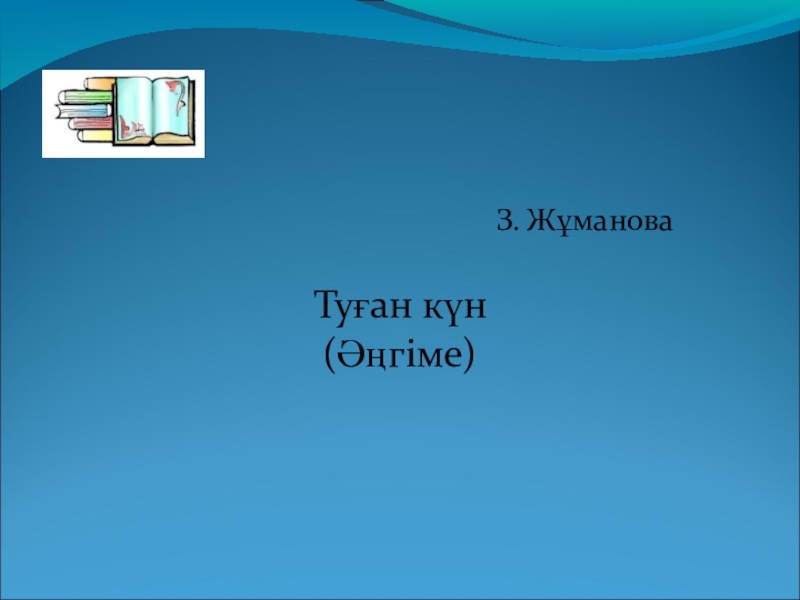 З. Жұманова

Туған күн
(Әңгіме)